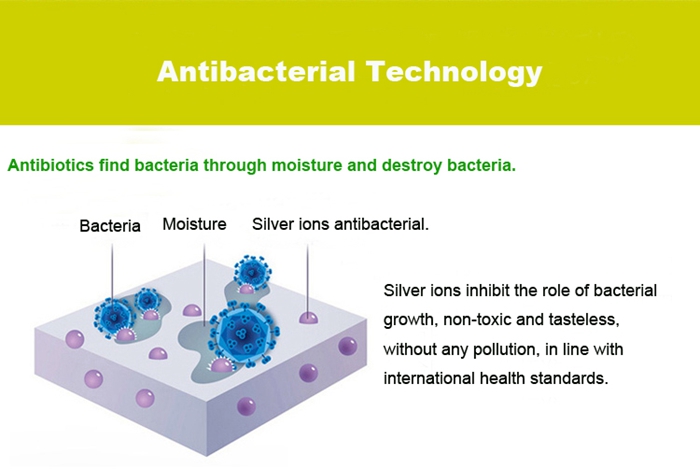 Antibacterial Technology

Antibiotics find bacteria through moisture and destroy bacteria.

Bacteria Moisture Silver ions antibacterial.

Silver ions inhibit the role of bacterial growth, non-toxic and tasteless, without any pollution, in line with international health standards.